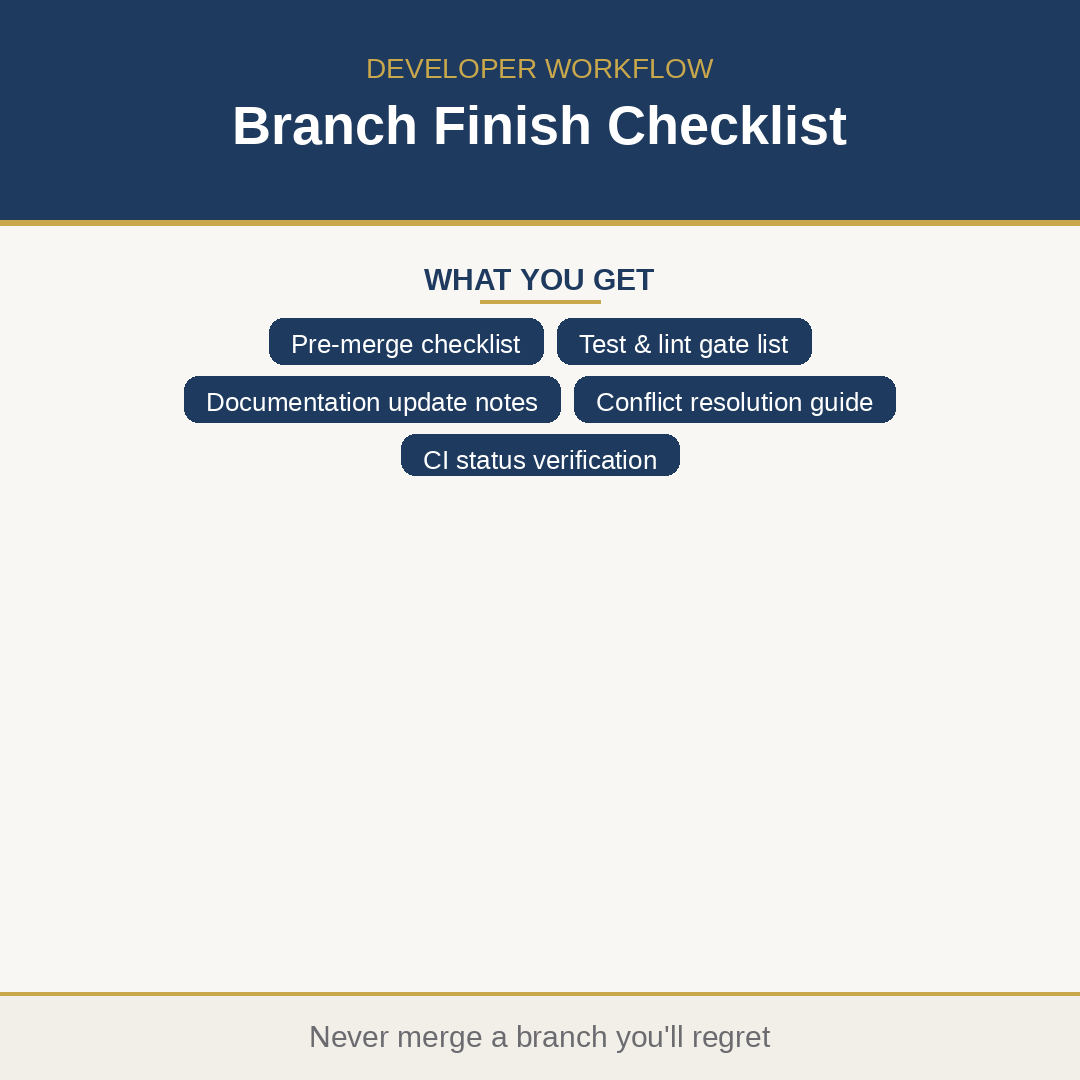 DEVELOPER WORKFLOW

Branch Finish Checklist

WHAT YOU GET

Pre-merge checklist

Test & lint gate list

Documentation update notes

Conflict resolution guide

CI status verification

Never merge a branch you'll regret